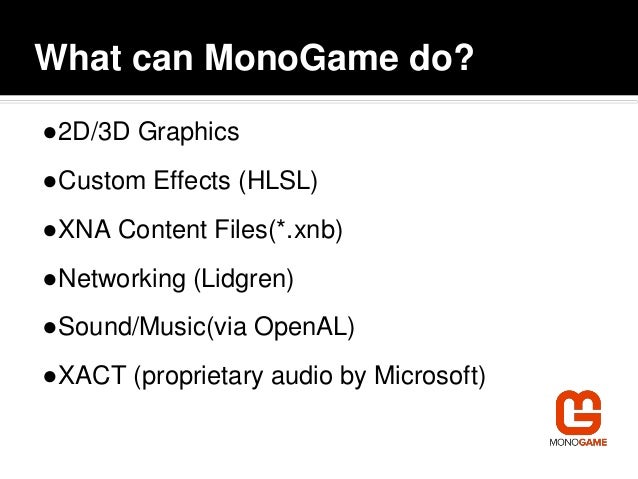 What can MonoGame do?

●2D/3D Graphics

●Custom Effects (HLSL)

●XNA Content Files(*.xnb)

●Networking (Lidgren)

●Sound/Music(via OpenAL)

●XACT (proprietary audio by Microsoft)

MONOGAME